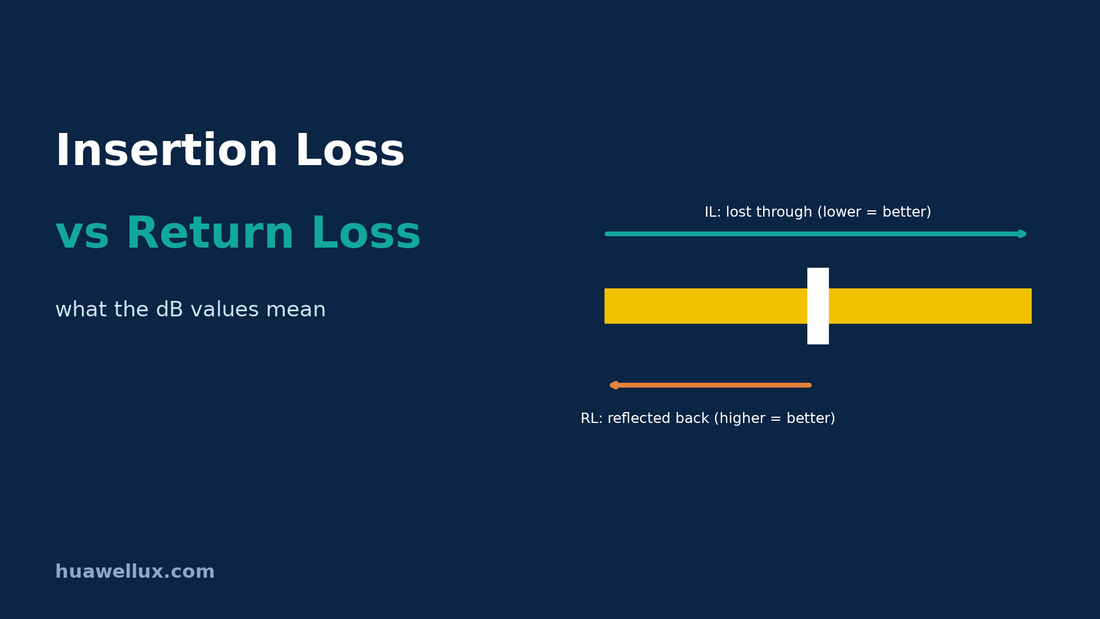 Insertion Loss

vs Return Loss

what the dB values mean

IL: lost through (lower = better)

RL: reflected back (higher = better)

huawellux.com